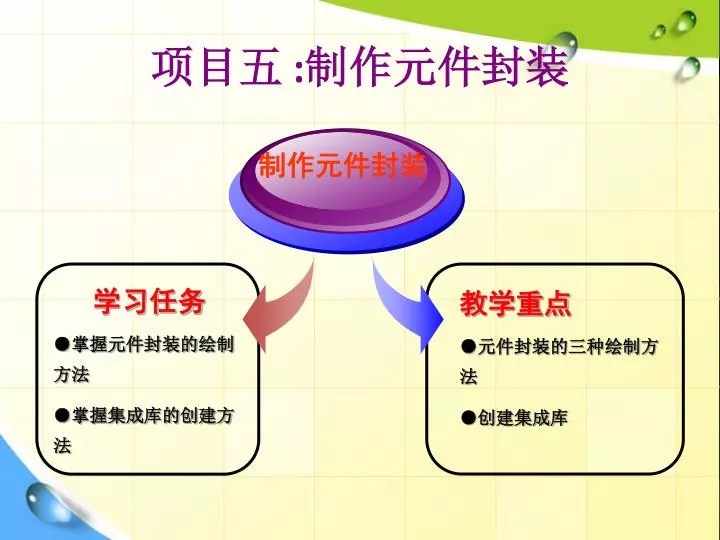 项目五 :制作元件封装

制作元件封装

学习任务

●掌握元件封装的绘制方法

●掌握集成库的创建方法

教学重点

●元件封装的三种绘制方法

●创建集成库